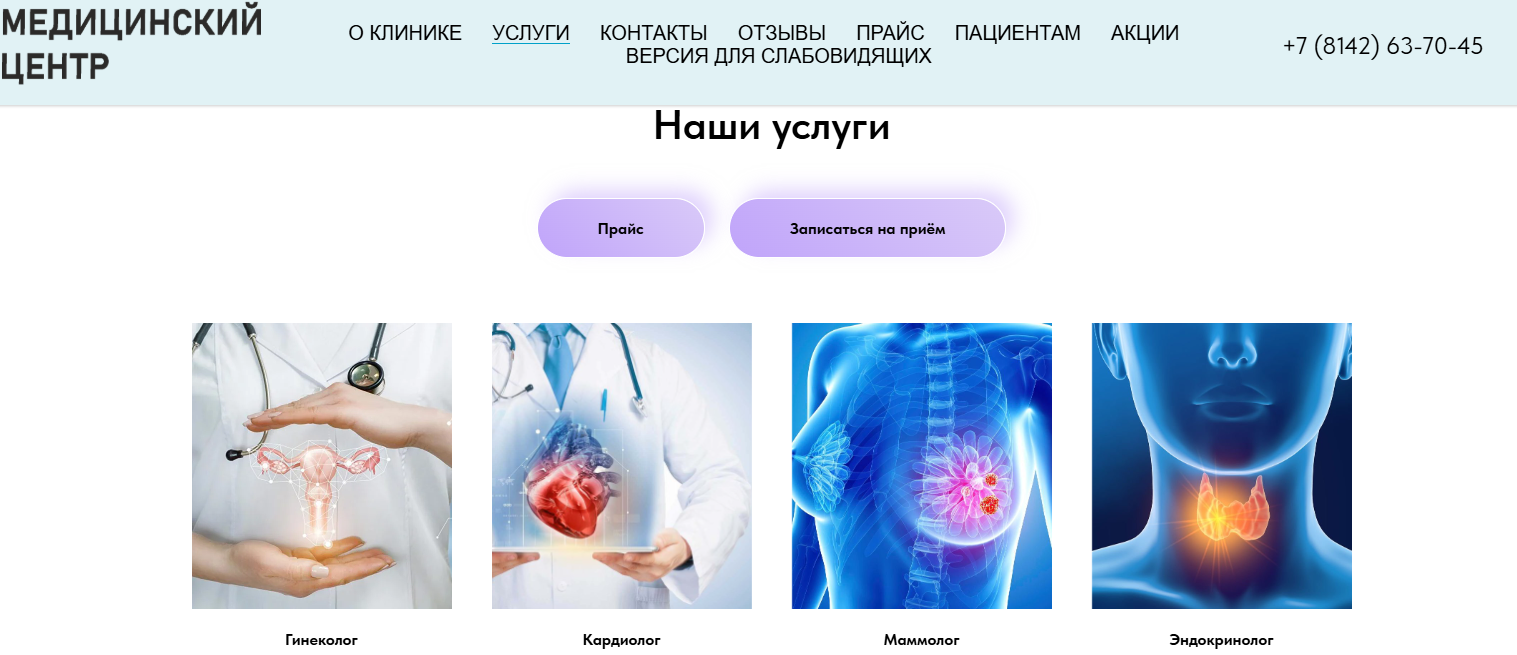 МЕДИЦИНСКИЙ ЦЕНТР

О КЛИНИКЕ УСЛУГИ КОНТАКТЫ ОТЗЫВЫ ПРАЙС ПАЦИЕНТАМ АКЦИИ
ВЕРСИЯ ДЛЯ СЛАБОВИДЯЩИХ

+7 (8142) 63-70-45

Наши услуги

Прайс

Записаться на приём

Гинеколог

Кардиолог

Маммолог

Эндокринолог